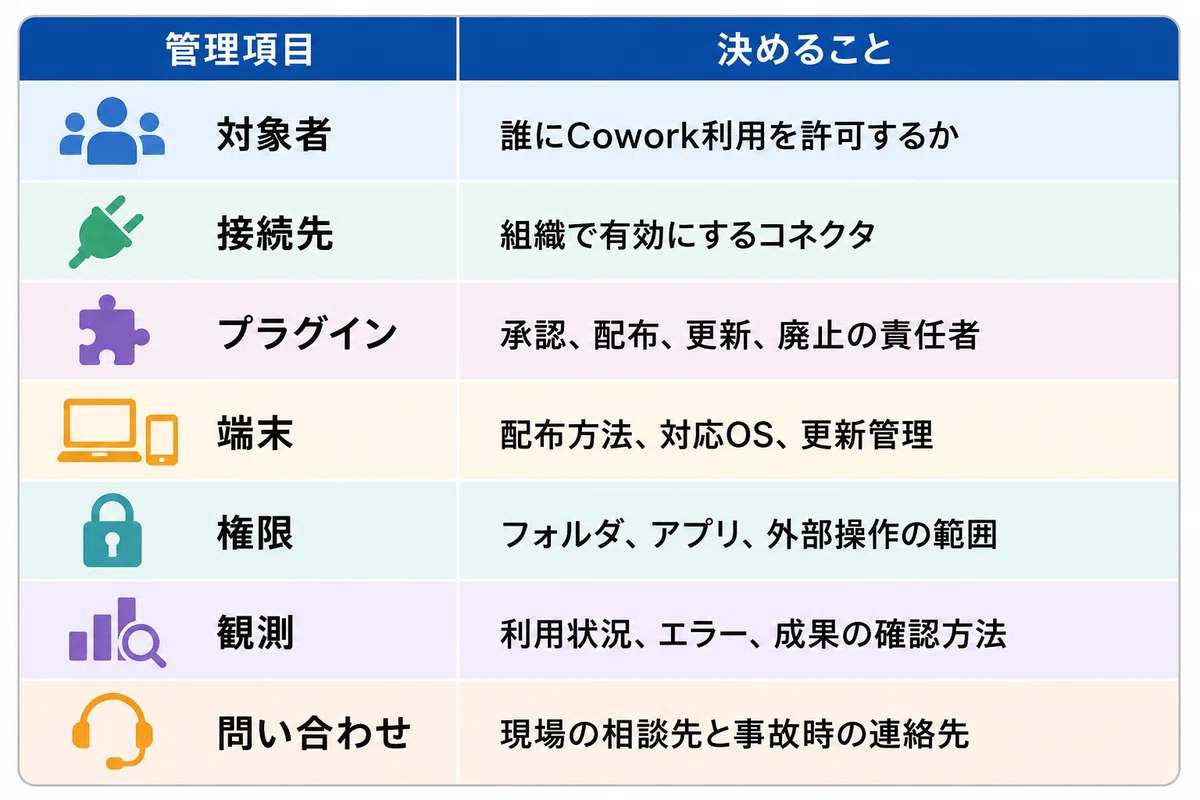 | 管理項目 | 決めること |
|---|---|
| 対象者 | 誰にCowork利用を許可するか |
| 接続先 | 組織で有効にするコネクタ |
| プラグイン | 承認、配布、更新、廃止の責任者 |
| 端末 | 配布方法、対応OS、更新管理 |
| 権限 | フォルダ、アプリ、外部操作の範囲 |
| 観測 | 利用状況、エラー、成果の確認方法 |
| 問い合わせ | 現場の相談先と事故時の連絡先 |